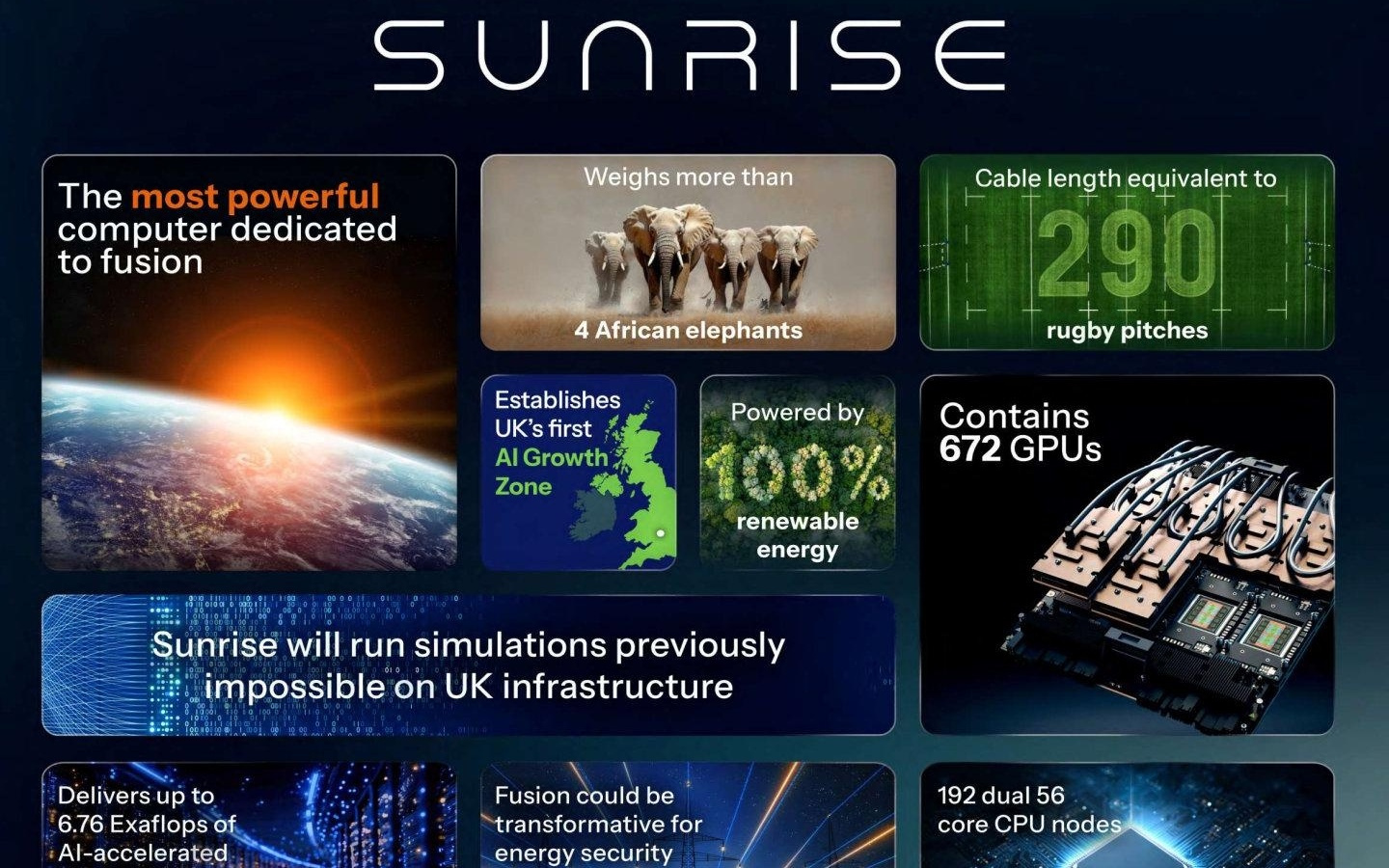 SUNRISE

The most powerful computer dedicated to fusion

Weighs more than

4 African elephants

Cable length equivalent to

290

rugby pitches

Establishes UK's first AI Growth Zone

Powered by

100%

renewable energy

Contains 672 GPUs

Sunrise will run simulations previously impossible on UK infrastructure

Delivers up to 6.76 Exaflops of AI-accelerated

Fusion could be transformative for energy security

192 dual 56 core CPU nodes